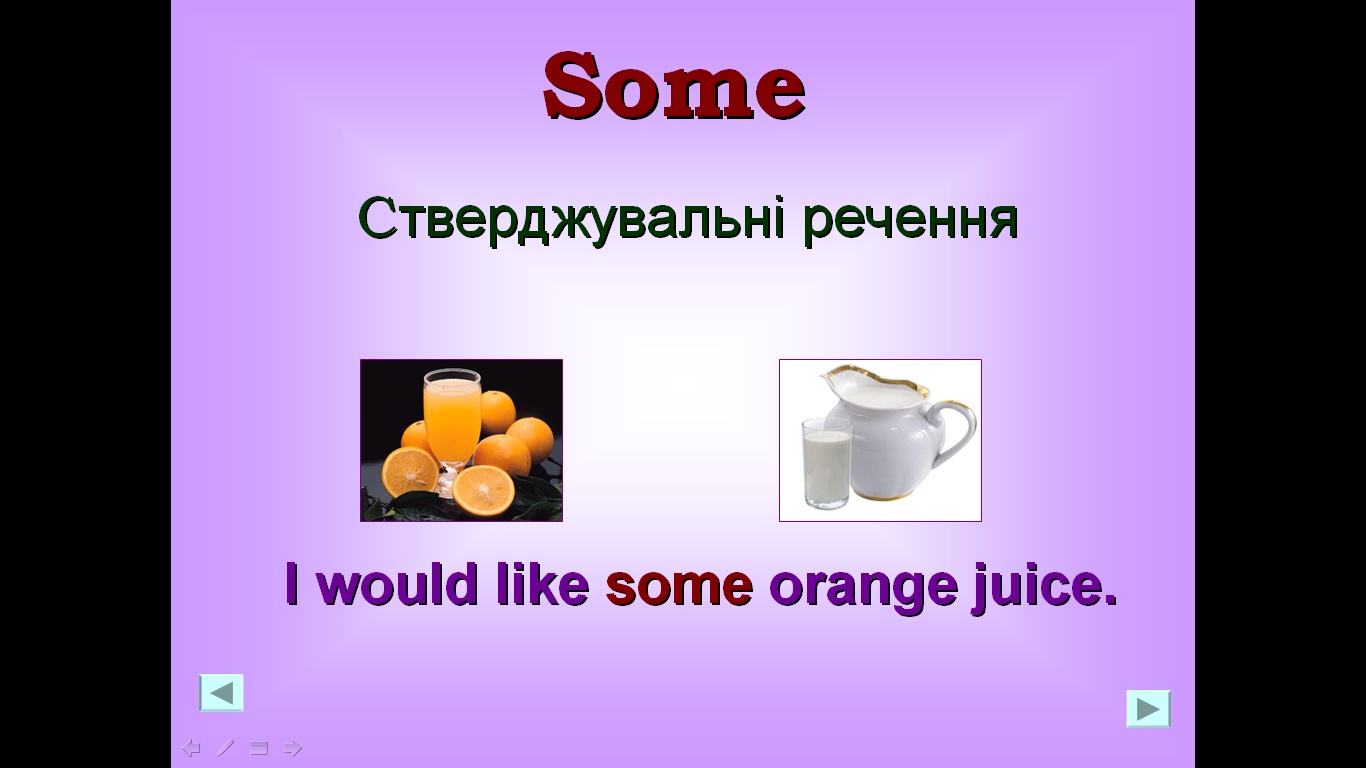 Some

Стверджувальні речення

I would like some orange juice.